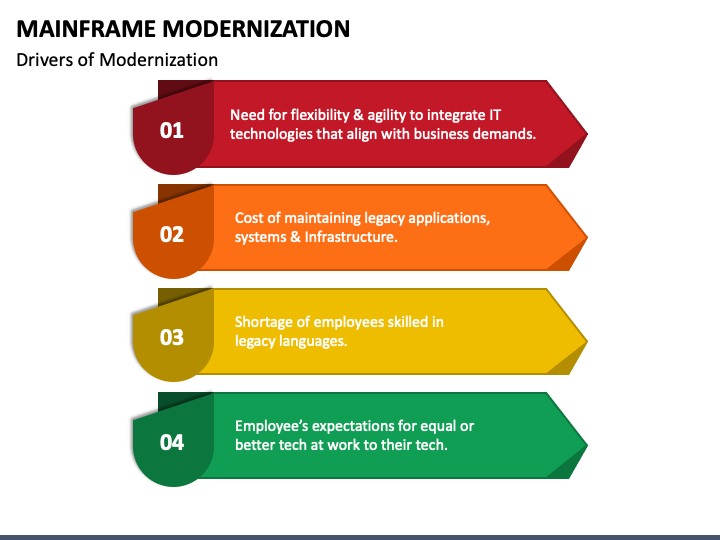 MAINFRAME MODERNIZATION

Drivers of Modernization

01

Need for flexibility & agility to integrate IT technologies that align with business demands.

02

Cost of maintaining legacy applications, systems & Infrastructure.

03

Shortage of employees skilled in legacy languages.

04

Employee's expectations for equal or better tech at work to their tech.